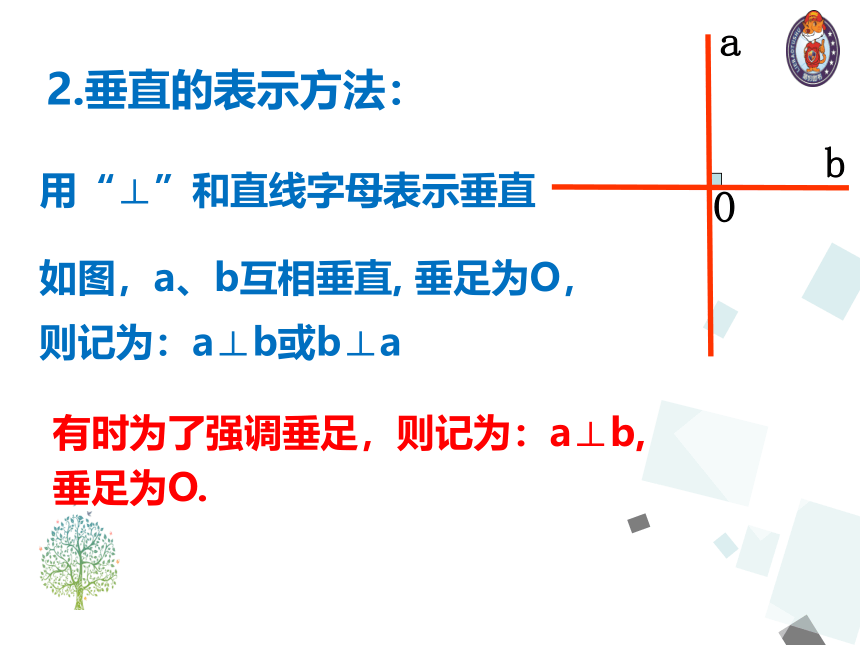 2.垂直的表示方法：

用“⊥”和直线字母表示垂直

如图，a、b互相垂直, 垂足为O，

则记为：a⊥b或b⊥a

有时为了强调垂足，则记为：a⊥b, 垂足为O.

a

b

0